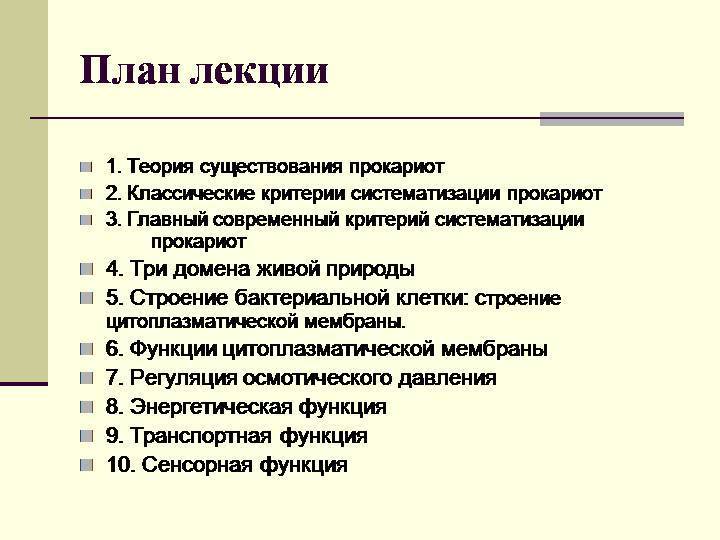 План лекции

1. Теория существования прокариот
2. Классические критерии систематизации прокариот
3. Главный современный критерий систематизации прокариот
4. Три домена живой природы
5. Строение бактериальной клетки: строение цитоплазматической мембраны.
6. Функции цитоплазматической мембраны
7. Регуляция осмотического давления
8. Энергетическая функция
9. Транспортная функция
10. Сенсорная функция